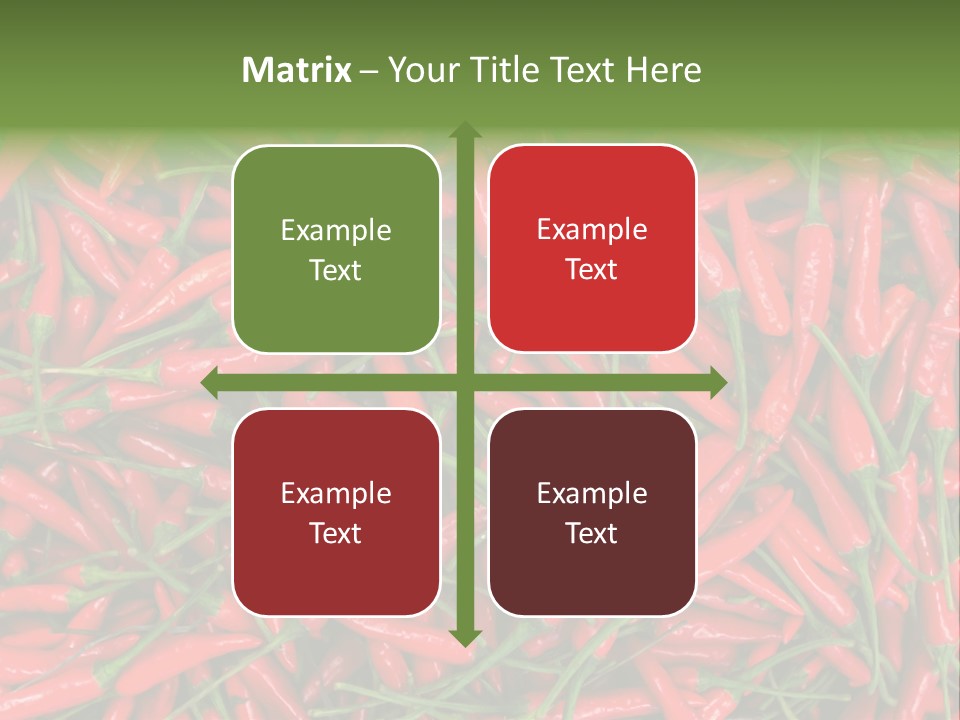 Matrix – Your Title Text Here

Example Text

Example Text

Example Text

Example Text